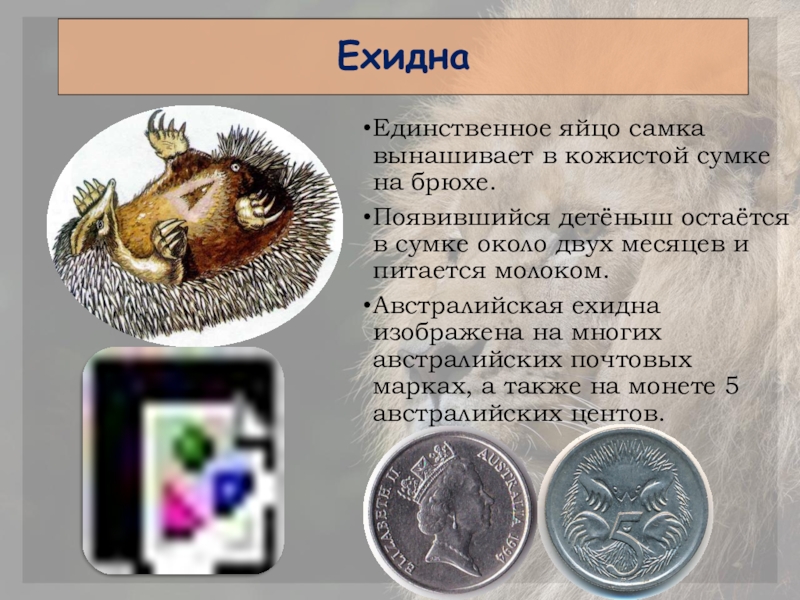 Ехидна

•Единственное яйцо самка вынашивает в кожистой сумке на брюхе.

•Появившийся детёныш остаётся в сумке около двух месяцев и питается молоком.

•Австралийская ехидна изображена на многих австралийских почтовых марках, а также на монете 5 австралийских центов.

ELIZABETH II AUSTRALIA 1994

5